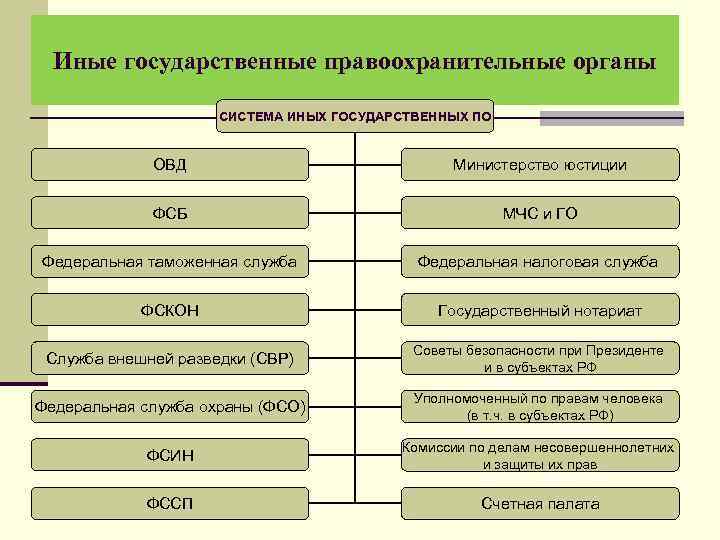 Иные государственные правоохранительные органы

СИСТЕМА ИНЫХ ГОСУДАРСТВЕННЫХ ПО

ОВД

ФСБ

Федеральная таможенная служба

ФСКОН

Служба внешней разведки (СВР)

Федеральная служба охраны (ФСО)

ФСИН

ФССП

Министерство юстиции

МЧС и ГО

Федеральная налоговая служба

Государственный нотариат

Советы безопасности при Президенте и в субъектах РФ

Уполномоченный по правам человека (в т.ч. в субъектах РФ)

Комиссии по делам несовершеннолетних и защиты их прав

Счетная палата